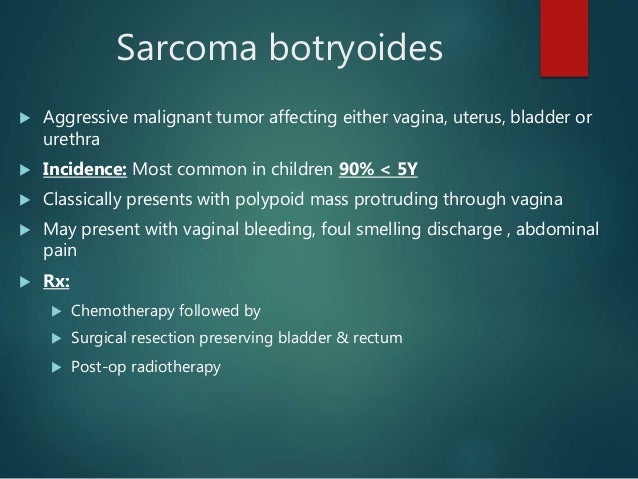 Sarcoma botryoides

Aggressive malignant tumor affecting either vagina, uterus, bladder or urethra

Incidence: Most common in children 90% < 5Y

Classically presents with polypoid mass protruding through vagina

May present with vaginal bleeding, foul smelling discharge , abdominal pain

Rx:

Chemotherapy followed by

Surgical resection preserving bladder & rectum

Post-op radiotherapy